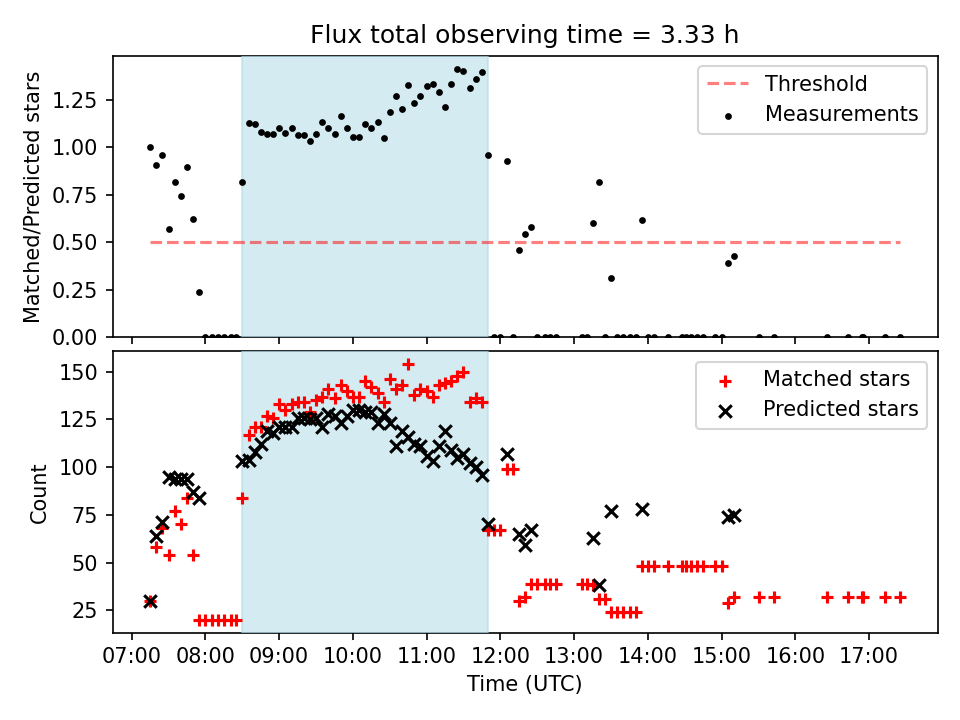 Flux total observing time = 3.33 h

Matched/Predicted stars

1.25
1.00
0.75
0.50
0.25
0.00

Threshold
Measurements

Count

150
125
100
75
50
25

Matched stars
Predicted stars

07:00 08:00 09:00 10:00 11:00 12:00 13:00 14:00 15:00 16:00 17:00

Time (UTC)